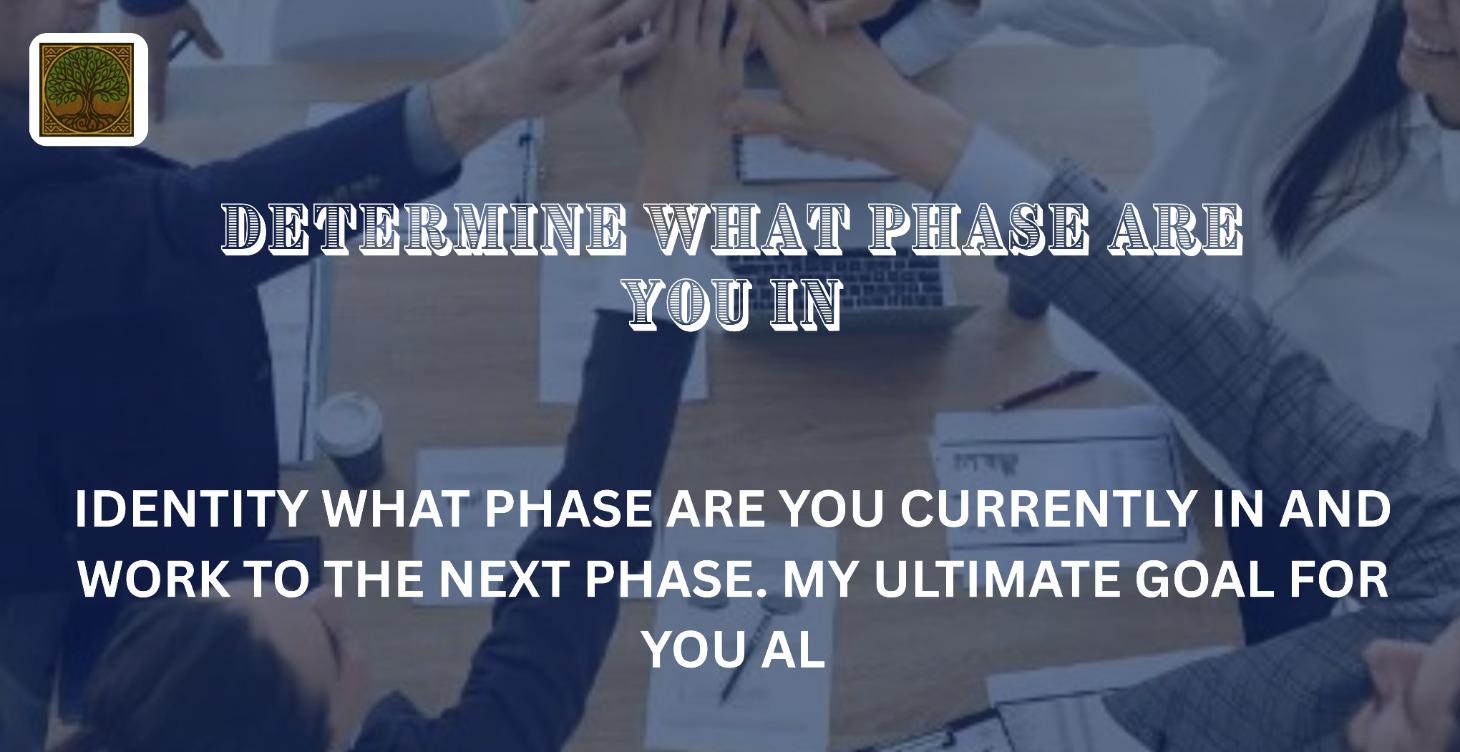 DETERMINE WHAT PHASE ARE YOU IN

IDENTITY WHAT PHASE ARE YOU CURRENTLY IN AND WORK TO THE NEXT PHASE. MY ULTIMATE GOAL FOR YOU AL